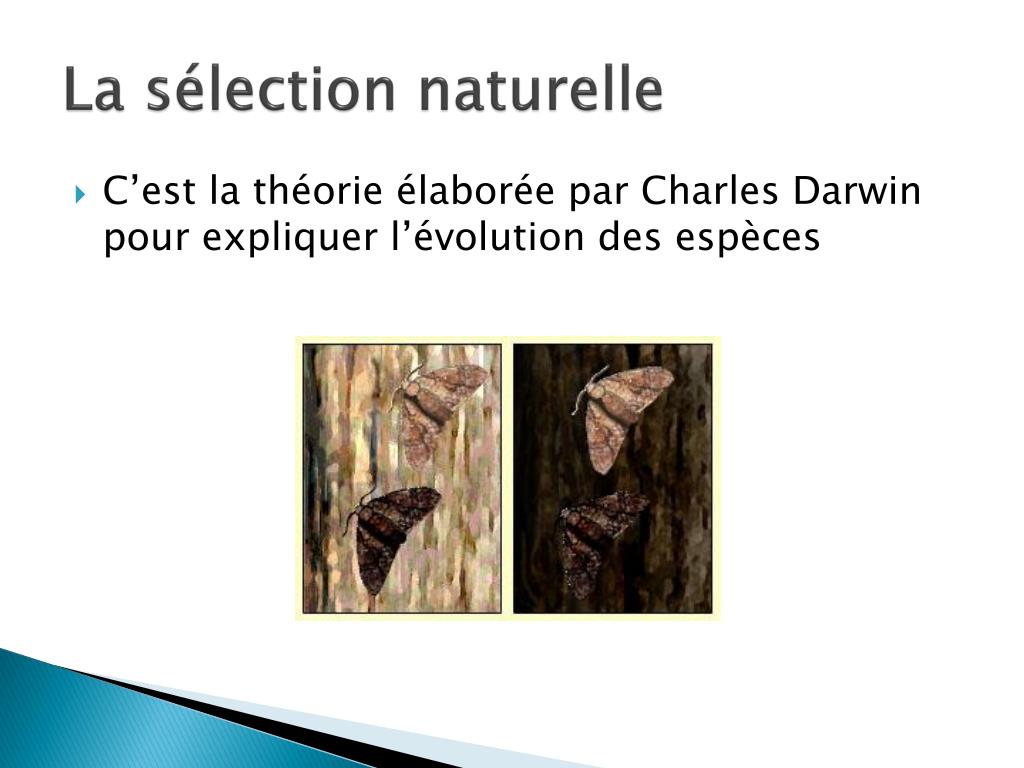 La sélection naturelle

C’est la théorie élaborée par Charles Darwin pour expliquer l’évolution des espèces